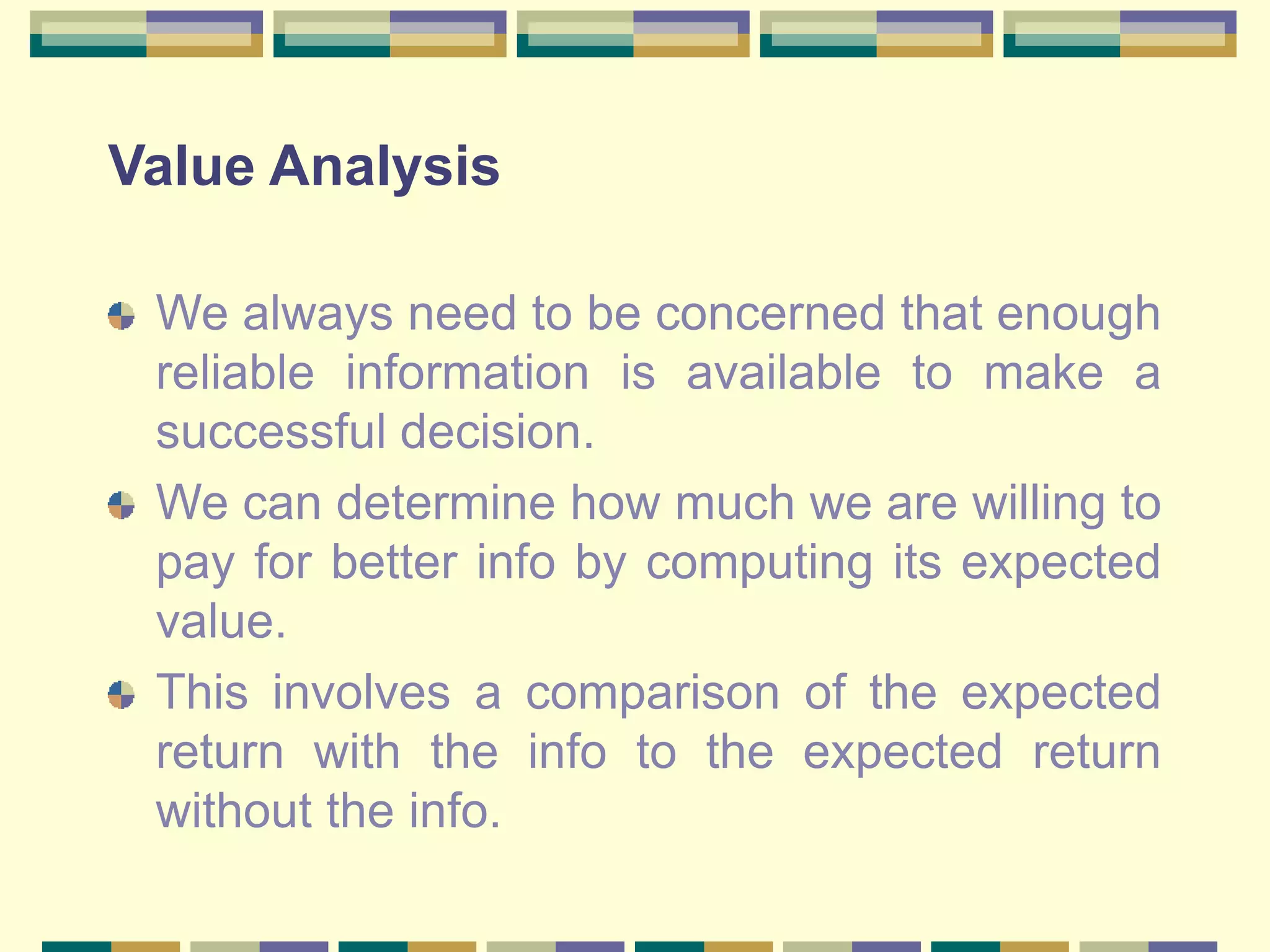 Value Analysis

We always need to be concerned that enough reliable information is available to make a successful decision.

We can determine how much we are willing to pay for better info by computing its expected value.

This involves a comparison of the expected return with the info to the expected return without the info.